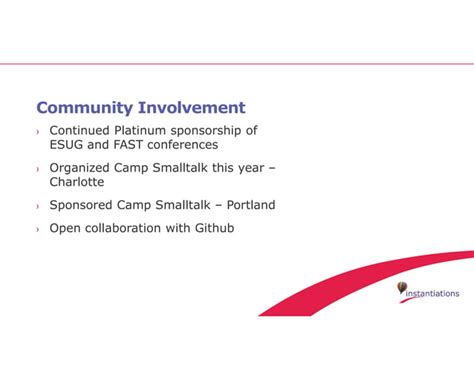 Community Involvement

› Continued Platinum sponsorship of ESUG and FAST conferences

› Organized Camp Smalltalk this year – Charlotte

› Sponsored Camp Smalltalk – Portland

› Open collaboration with Github

instantiations